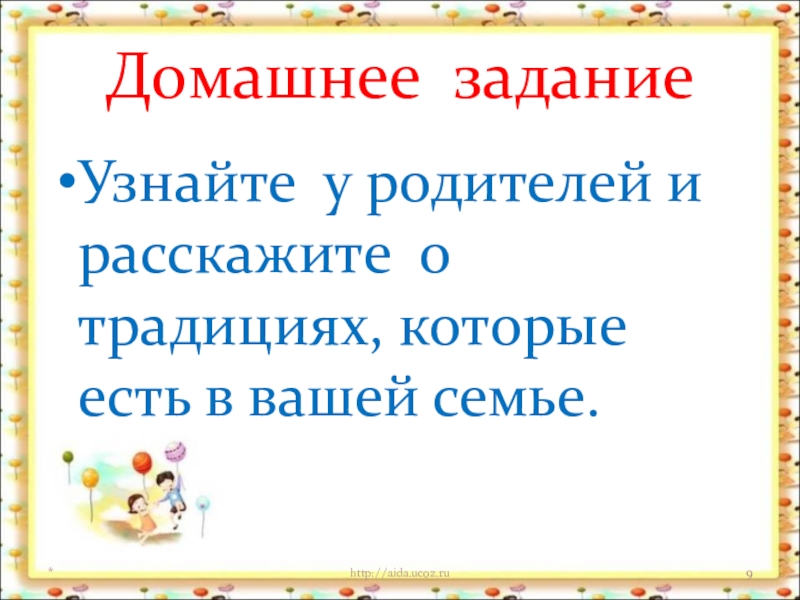 Домашнее задание

•Узнайте у родителей и расскажите о традициях, которые есть в вашей семье.

*

http://aida.ucoz.ru

9